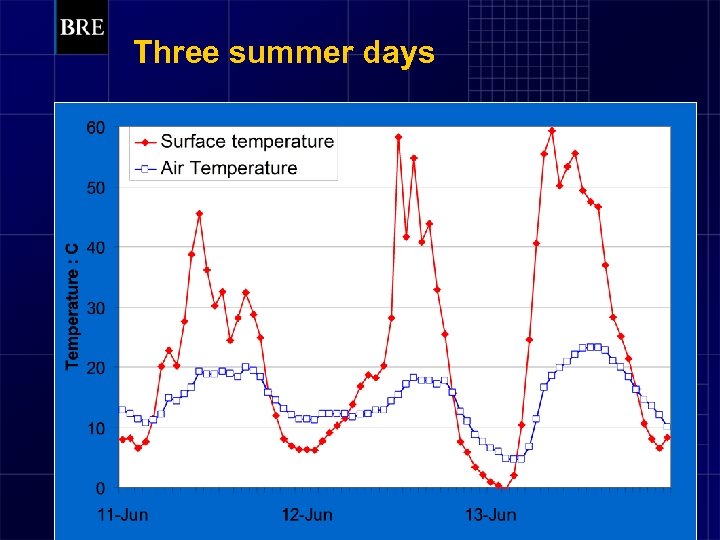 BRE

Three summer days

Surface temperature
Air Temperature

Temperature : C

60
50
40
30
20
10
0

11-Jun
12-Jun
13-Jun